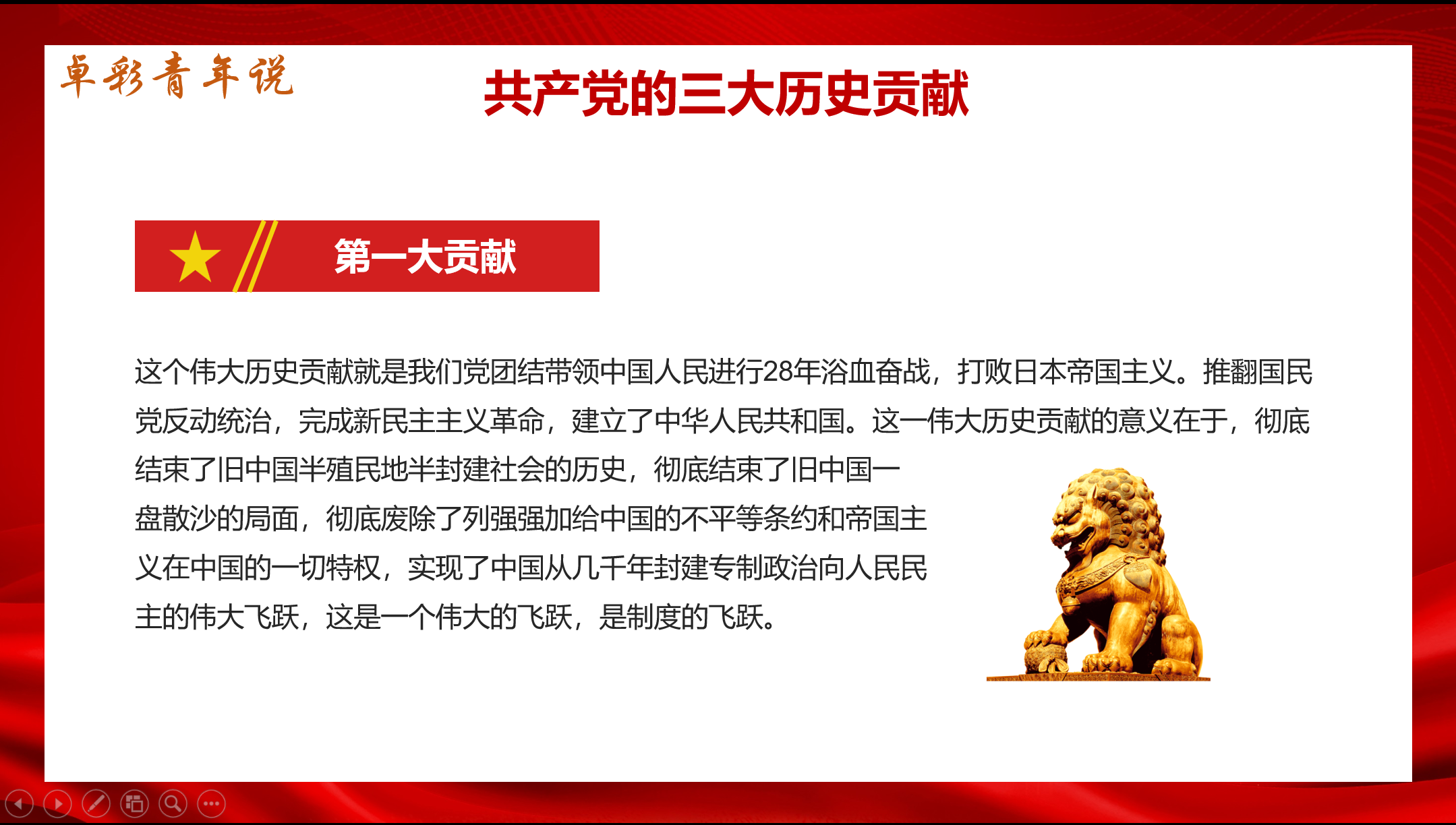 卓彩青年说

共产党的三大历史贡献

第一大贡献

这个伟大历史贡献就是我们党团结带领中国人民进行28年浴血奋战，打败日本帝国主义。推翻国民党反动统治，完成新民主主义革命，建立了中华人民共和国。这一伟大历史贡献的意义在于，彻底结束了旧中国半殖民地半封建社会的历史，彻底结束了旧中国一盘散沙的局面，彻底废除了列强强加给中国的不平等条约和帝国主义在中国的一切特权，实现了中国从几千年封建专制政治向人民民主的伟大飞跃，这是一个伟大的飞跃，是制度的飞跃。